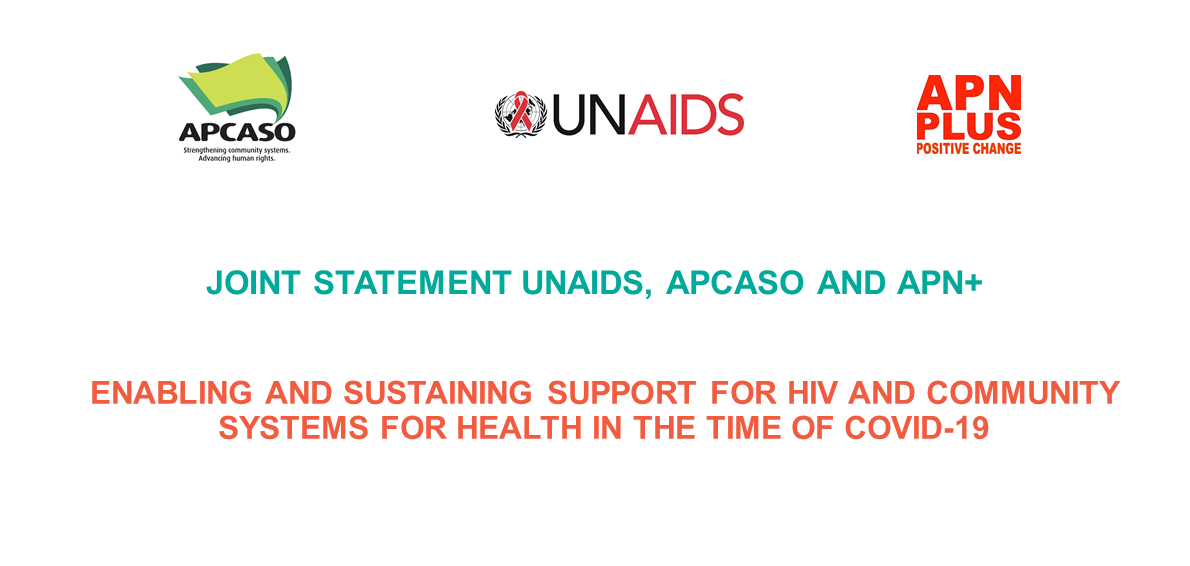 APCASO
Strengthening community systems.
Advancing human rights.

UNAIDS

APN
PLUS
POSITIVE CHANGE

JOINT STATEMENT UNAIDS, APCASO AND APN+

ENABLING AND SUSTAINING SUPPORT FOR HIV AND COMMUNITY SYSTEMS FOR HEALTH IN THE TIME OF COVID-19